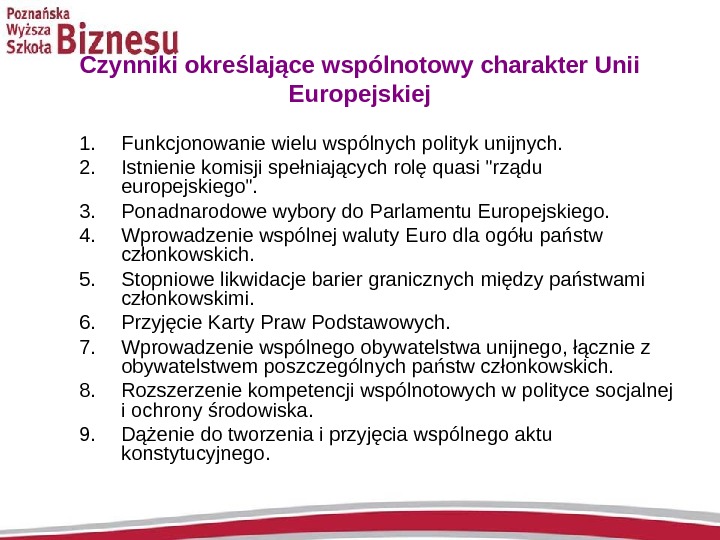 Poznańska Wyższa Szkoła Biznesu

Czynniki określające wspólnotowy charakter Unii Europejskiej

1. Funkcjonowanie wielu wspólnych polityk unijnych.
2. Istnienie komisji spełniających rolę quasi "rządu europejskiego".
3. Ponadnarodowe wybory do Parlamentu Europejskiego.
4. Wprowadzenie wspólnej waluty Euro dla ogółu państw członkowskich.
5. Stopniowe likwidacje barier granicznych między państwami członkowskimi.
6. Przyjęcie Karty Praw Podstawowych.
7. Wprowadzenie wspólnego obywatelstwa unijnego, łącznie z obywatelstwem poszczególnych państw członkowskich.
8. Rozszerzenie kompetencji wspólnotowych w polityce socjalnej i ochrony środowiska.
9. Dążenie do tworzenia i przyjęcia wspólnego aktu konstytucyjnego.